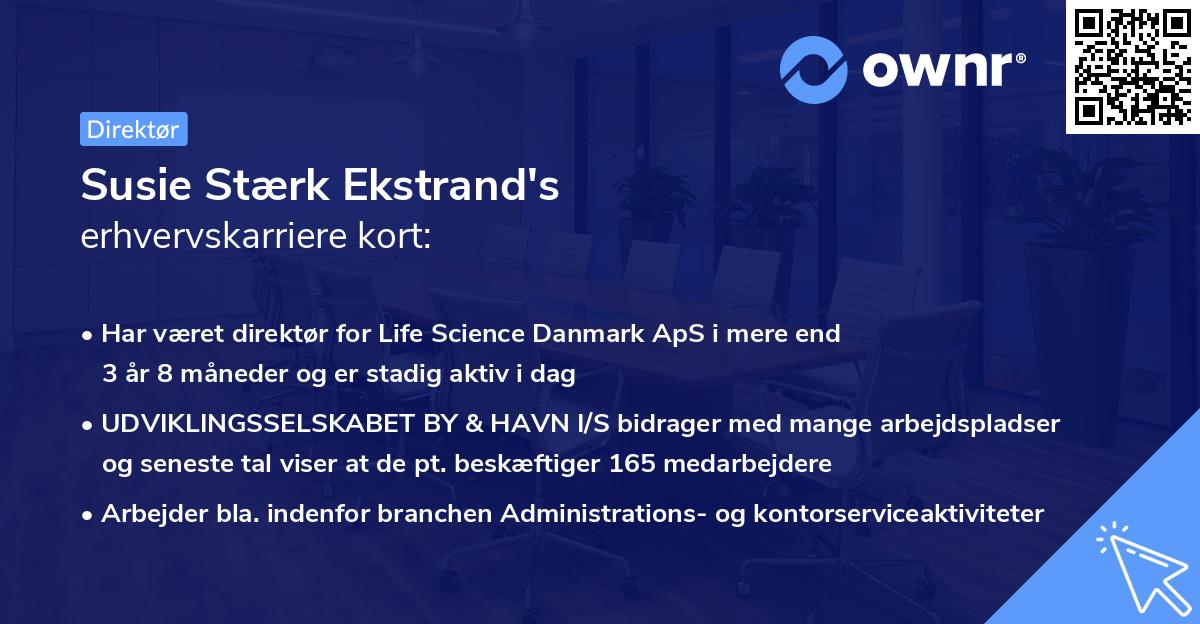 ownr®

Direktør

Susie Stærk Ekstrand's
erhvervskarriere kort:

• Har været direktør for Life Science Danmark ApS i mere end 3 år 8 måneder og er stadig aktiv i dag
• UDVIKLINGSSELSKABET BY & HAVN I/S bidrager med mange arbejdspladser og seneste tal viser at de pt. beskæftiger 165 medarbejdere
• Arbejder bla. indenfor branchen Administrations- og kontorserviceaktiviteter